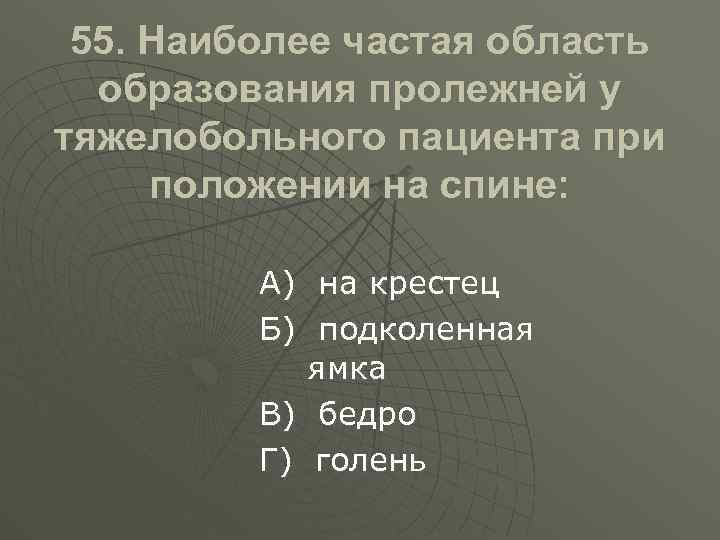 55. Наиболее частая область образования пролежней у тяжелобольного пациента при положении на спине:

А) на крестец
Б) подколенная ямка
В) бедро
Г) голень